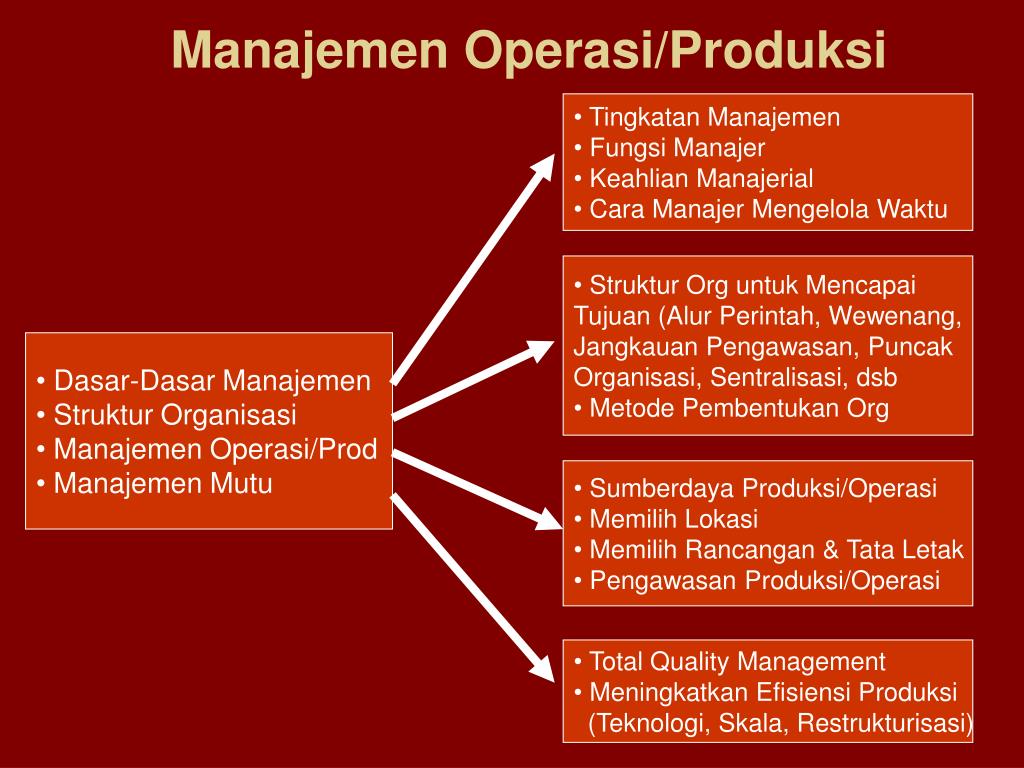 Manajemen Operasi/Produksi

• Dasar-Dasar Manajemen
• Struktur Organisasi
• Manajemen Operasi/Prod
• Manajemen Mutu

• Tingkatan Manajemen
• Fungsi Manajer
• Keahlian Manajerial
• Cara Manajer Mengelola Waktu

• Struktur Org untuk Mencapai Tujuan (Alur Perintah, Wewenang, Jangkauan Pengawasan, Puncak Organisasi, Sentralisasi, dsb
• Metode Pembentukan Org

• Sumberdaya Produksi/Operasi
• Memilih Lokasi
• Memilih Rancangan & Tata Letak
• Pengawasan Produksi/Operasi

• Total Quality Management
• Meningkatkan Efisiensi Produksi (Teknologi, Skala, Restrukturisasi)